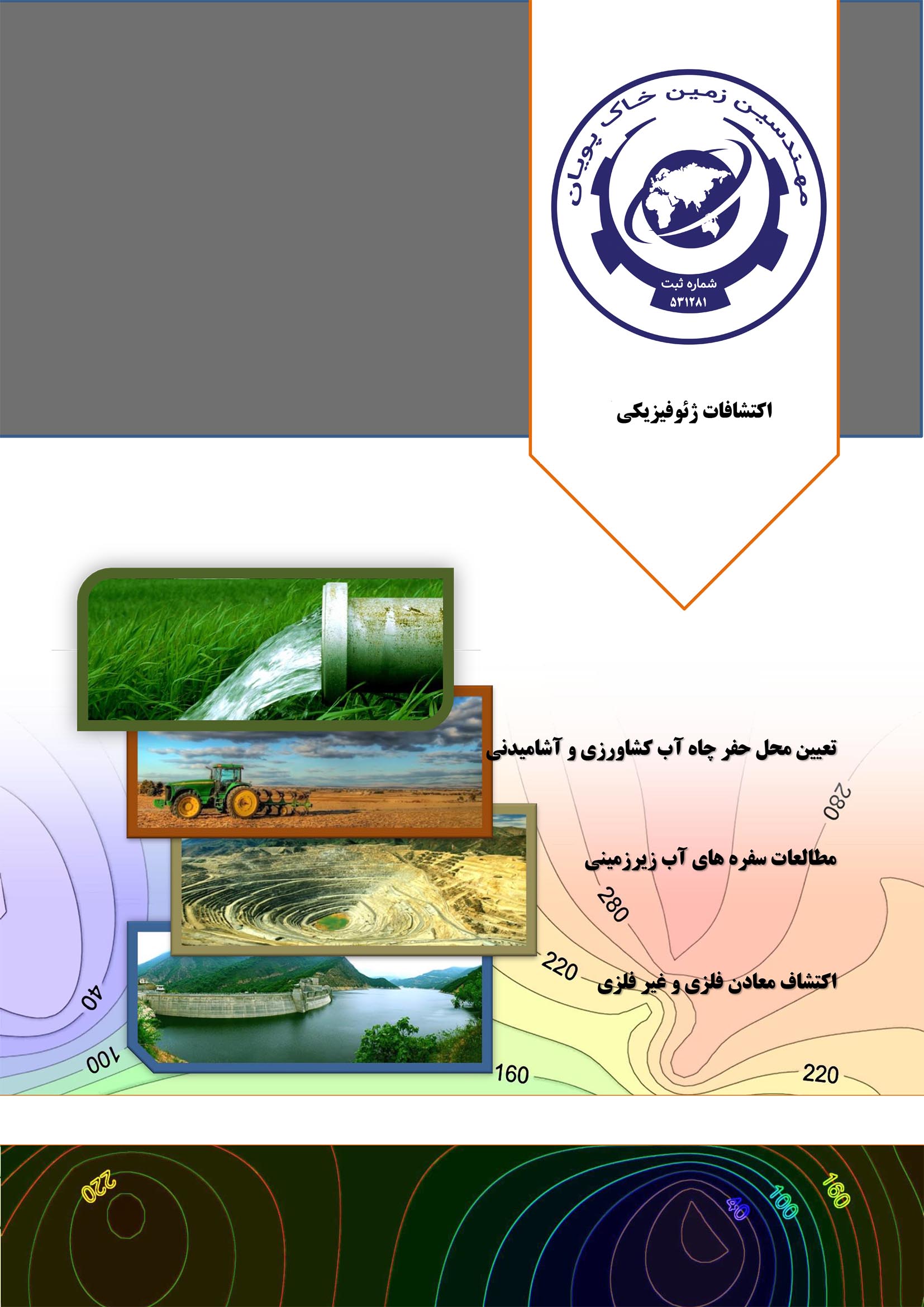 مهندسین زمین خاک پویان

شماره ثبت
۵۳۱۲۸۱

اکتشافات ژئوفیزیکی

تعیین محل حفر چاه آب کشاورزی و آشامیدنی

280

مطالعات سفره های آب زیرزمینی

280

220

اکتشاف معادن فلزی و غیر فلزی

40

100

160

220

220

40

100

160